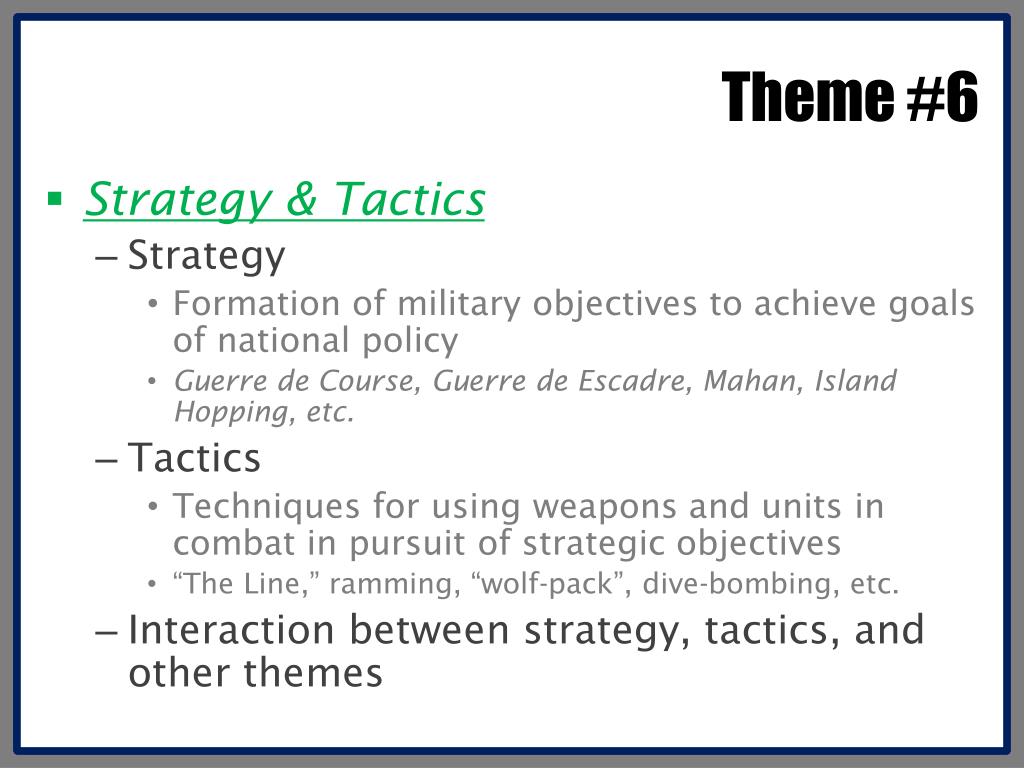 Theme #6

▪ Strategy & Tactics
– Strategy
• Formation of military objectives to achieve goals of national policy
• Guerre de Course, Guerre de Escadre, Mahan, Island Hopping, etc.
– Tactics
• Techniques for using weapons and units in combat in pursuit of strategic objectives
• “The Line,” ramming, “wolf-pack”, dive-bombing, etc.
– Interaction between strategy, tactics, and other themes